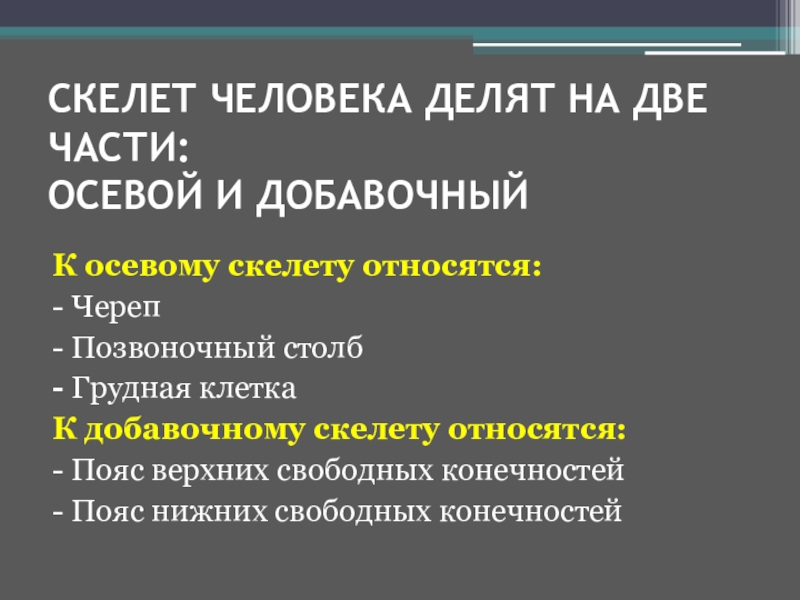 СКЕЛЕТ ЧЕЛОВЕКА ДЕЛЯТ НА ДВЕ ЧАСТИ:
ОСЕВОЙ И ДОБАВОЧНЫЙ

К осевому скелету относятся:
- Череп
- Позвоночный столб
- Грудная клетка
К добавочному скелету относятся:
- Пояс верхних свободных конечностей
- Пояс нижних свободных конечностей